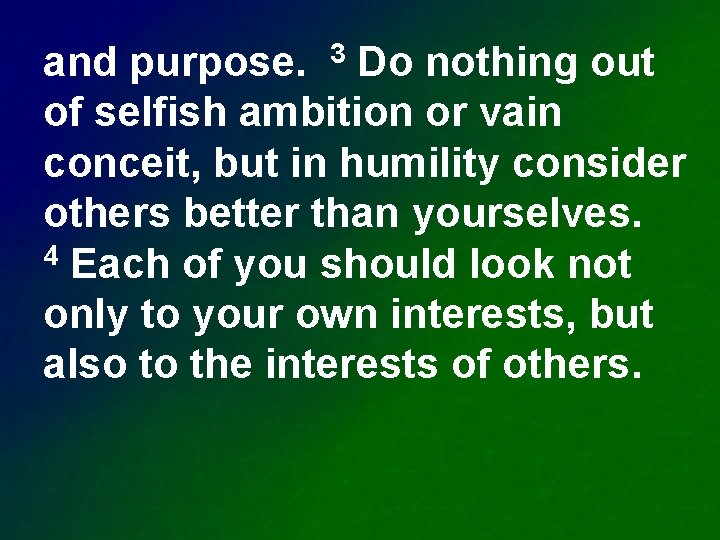 and purpose. $^3$ Do nothing out of selfish ambition or vain conceit, but in humility consider others better than yourselves. $^4$ Each of you should look not only to your own interests, but also to the interests of others.